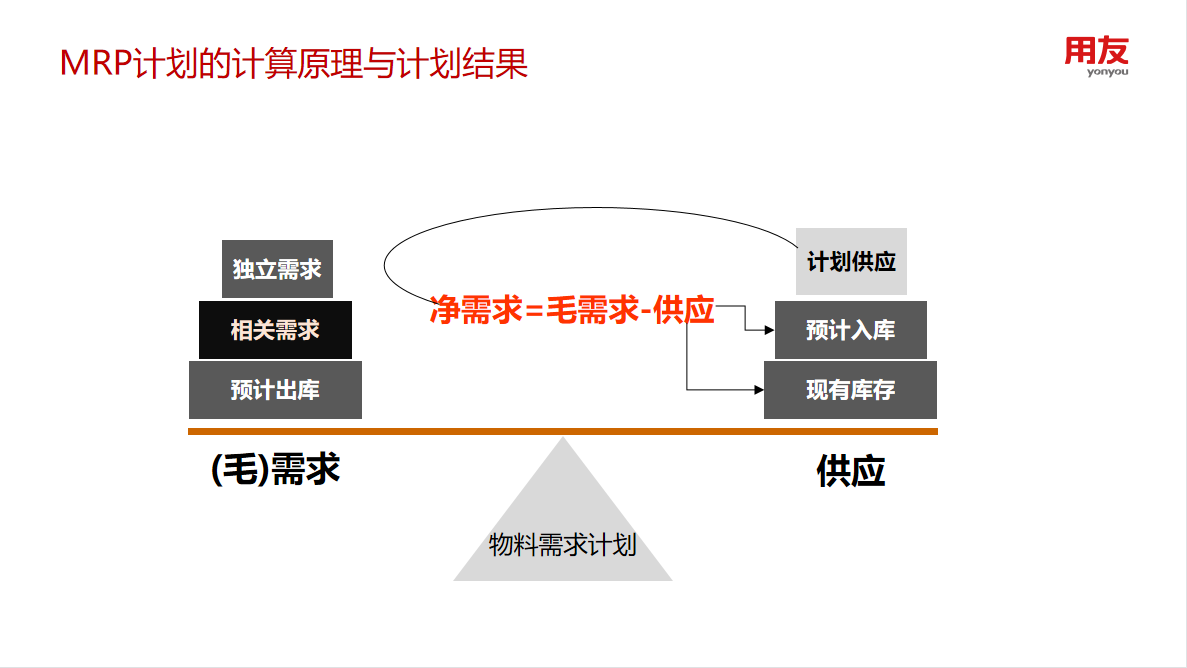 MRP计划的计算原理与计划结果

用友
yonyou

独立需求

相关需求

预计出库

净需求=毛需求-供应

计划供应

预计入库

现有库存

(毛)需求

供应

物料需求计划